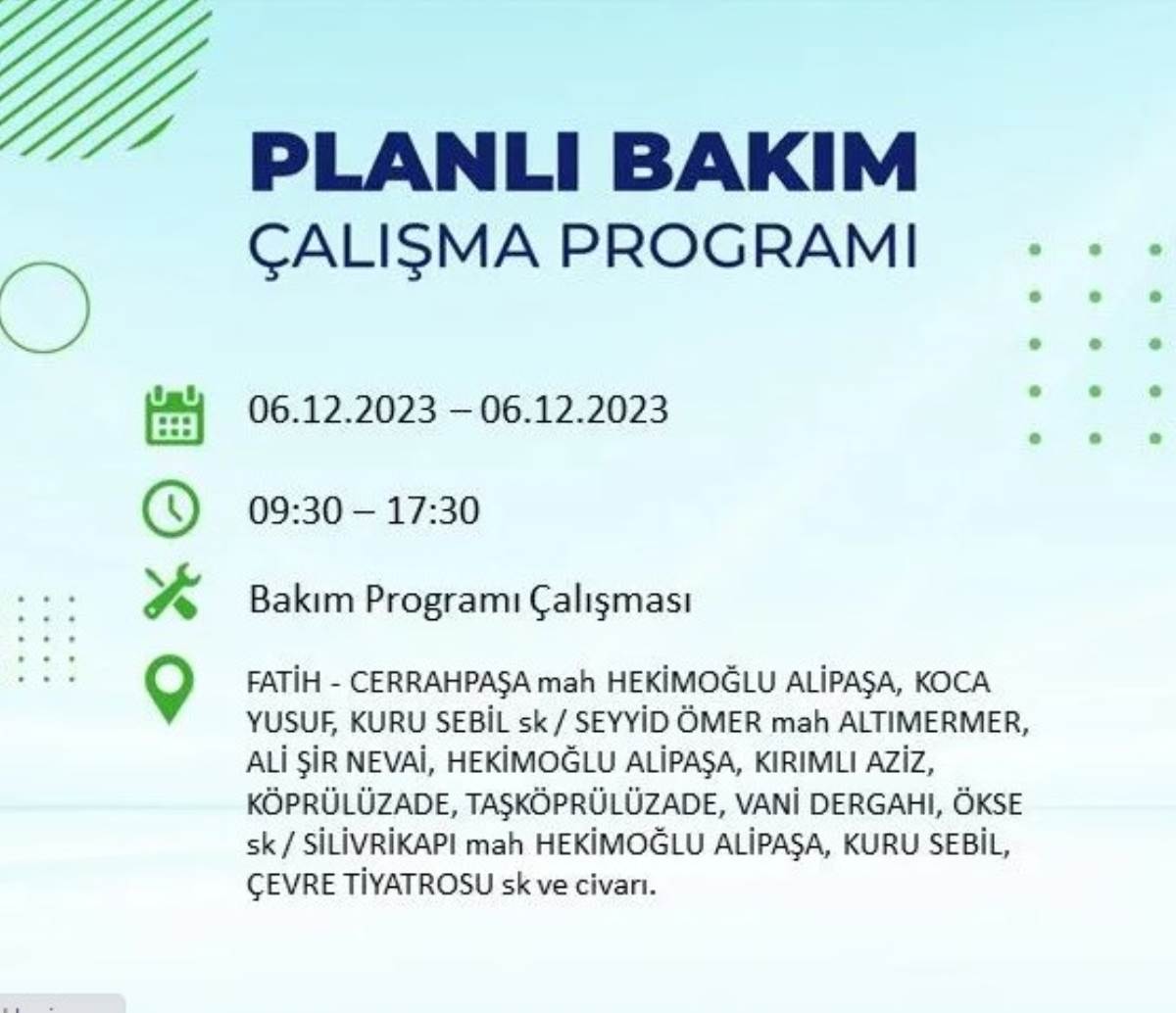 PLANLI BAKIM
ÇALIŞMA PROGRAMI

06.12.2023 – 06.12.2023

09:30 – 17:30

Bakım Programı Çalışması

FATİH - CERRAHPAŞA mah HEKİMOĞLU ALİPAŞA, KOCA YUSUF, KURU SEBİL sk / SEYYİD ÖMER mah ALTIMERMER, ALİ ŞİR NEVAİ, HEKİMOĞLU ALİPAŞA, KIRIMLI AZİZ, KÖPRÜLÜZADE, TAŞKÖPRÜLÜZADE, VANİ DERGAHI, ÖKSE sk / SİLİVRİKAPI mah HEKİMOĞLU ALİPAŞA, KURU SEBİL, ÇEVRE TİYATROSU sk ve civarı.